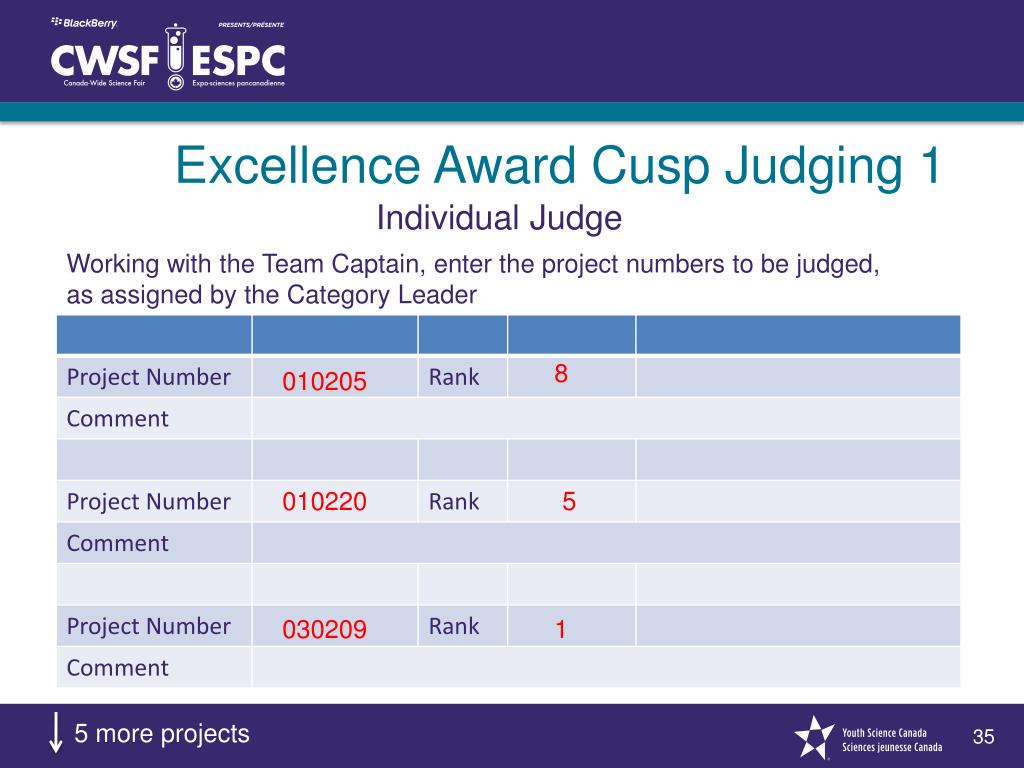 BlackBerry PRESENTS/PRÉSENTE
CWSF ESPC
Canada-Wide Science Fair Expo-sciences pancanadienne

Excellence Award Cusp Judging 1
Individual Judge

Working with the Team Captain, enter the project numbers to be judged, as assigned by the Category Leader

| | | | | |
|---|---|---|---|---|
| Project Number | 010205 | Rank | 8 | |
| Comment | | | | |
| | | | | |
| Project Number | 010220 | Rank | 5 | |
| Comment | | | | |
| | | | | |
| Project Number | 030209 | Rank | 1 | |
| Comment | | | | |

5 more projects

Youth Science Canada
Sciences jeunesse Canada

35